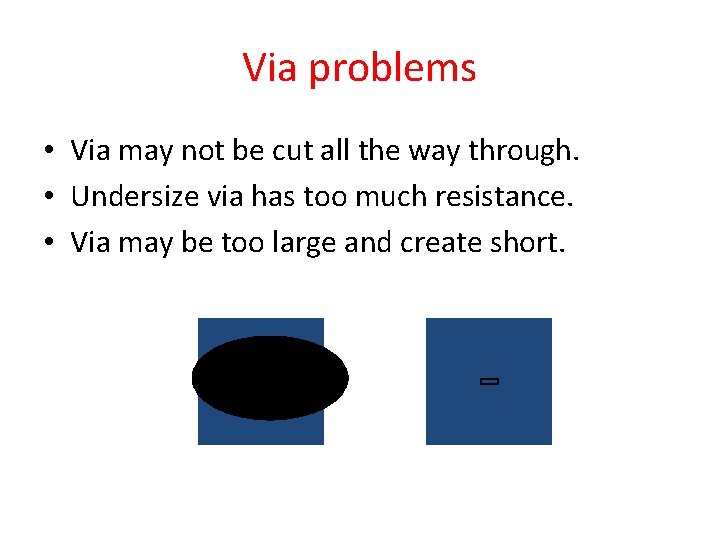 Via problems

• Via may not be cut all the way through.
• Undersize via has too much resistance.
• Via may be too large and create short.